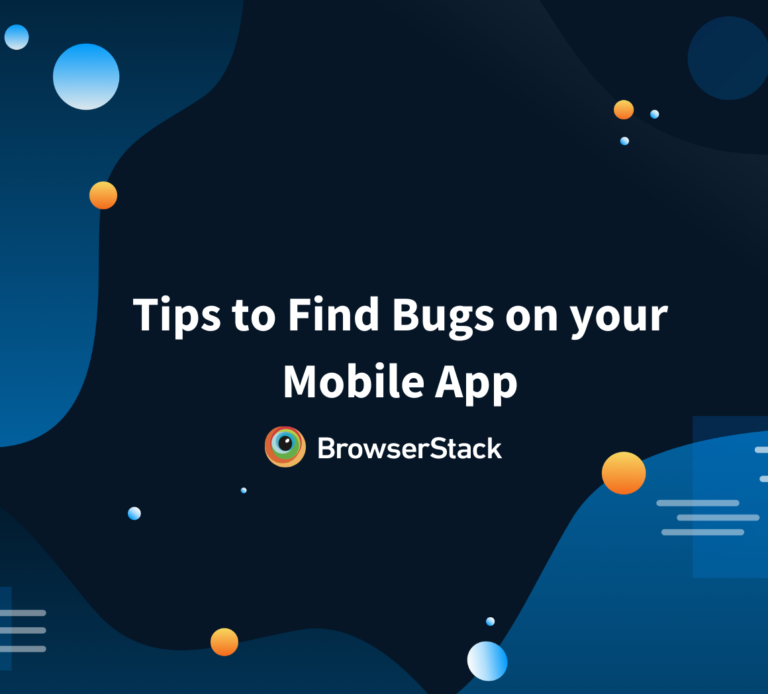 Tips to Find Bugs on your Mobile App

BrowserStack